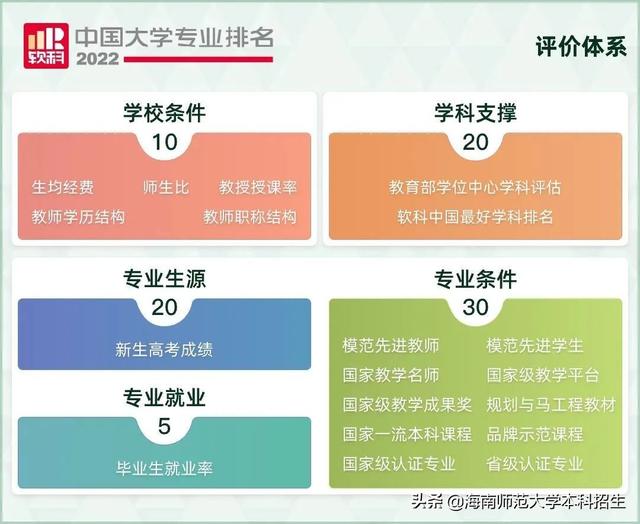 软科 中国大学专业排名 2022

评价体系

学校条件
10
生均经费 师生比 教授授课率
教师学历结构 教师职称结构

学科支撑
20
教育部学位中心学科评估
软科中国最好学科排名

专业生源
20
新生高考成绩

专业就业
5
毕业生就业率

专业条件
30
模范先进教师 模范先进学生
国家教学名师 国家级教学平台
国家级教学成果奖 规划与马工程教材
国家一流本科课程 品牌示范课程
国家级认证专业 省级认证专业

头条 @海南师范大学本科招生